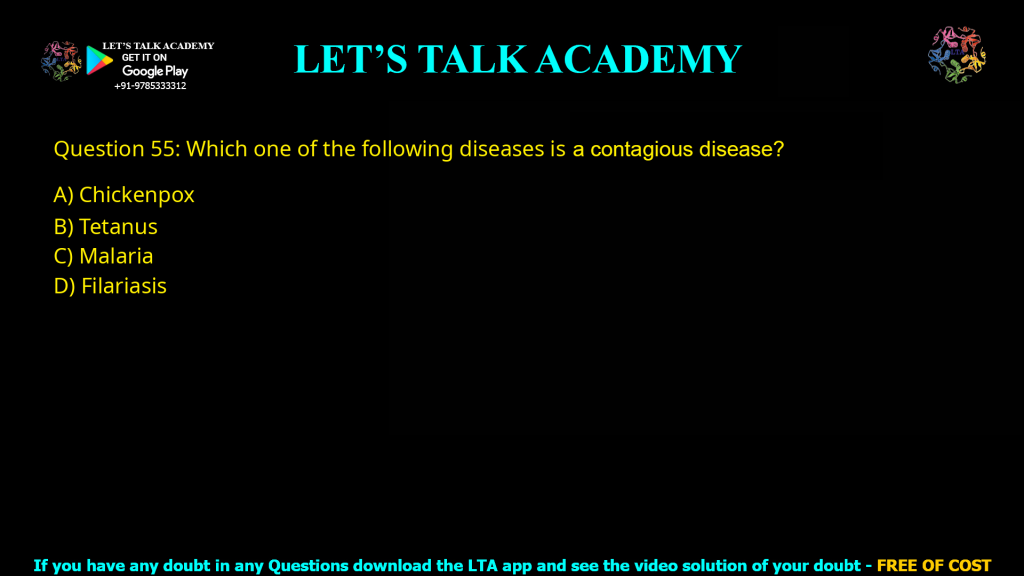 LET'S TALK ACADEMY
GET IT ON
Google Play
+91-9785333312

LET'S TALK ACADEMY

Question 55: Which one of the following diseases is a contagious disease?

A) Chickenpox
B) Tetanus
C) Malaria
D) Filariasis

If you have any doubt in any Questions download the LTA app and see the video solution of your doubt - FREE OF COST